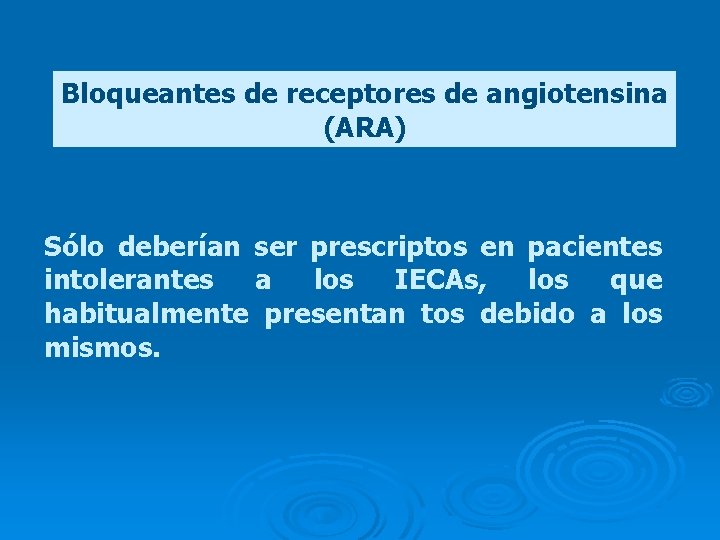 Bloqueantes de receptores de angiotensina (ARA)

Sólo deberían ser prescriptos en pacientes intolerantes a los IECAs, los que habitualmente presentan tos debido a los mismos.